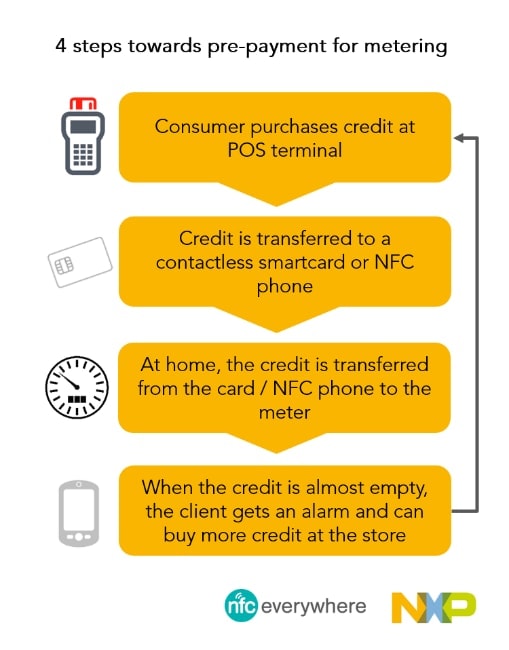 4 steps towards pre-payment for metering

Consumer purchases credit at POS terminal

Credit is transferred to a contactless smartcard or NFC phone

At home, the credit is transferred from the card / NFC phone to the meter

When the credit is almost empty, the client gets an alarm and can buy more credit at the store

nfc everywhere

NXP